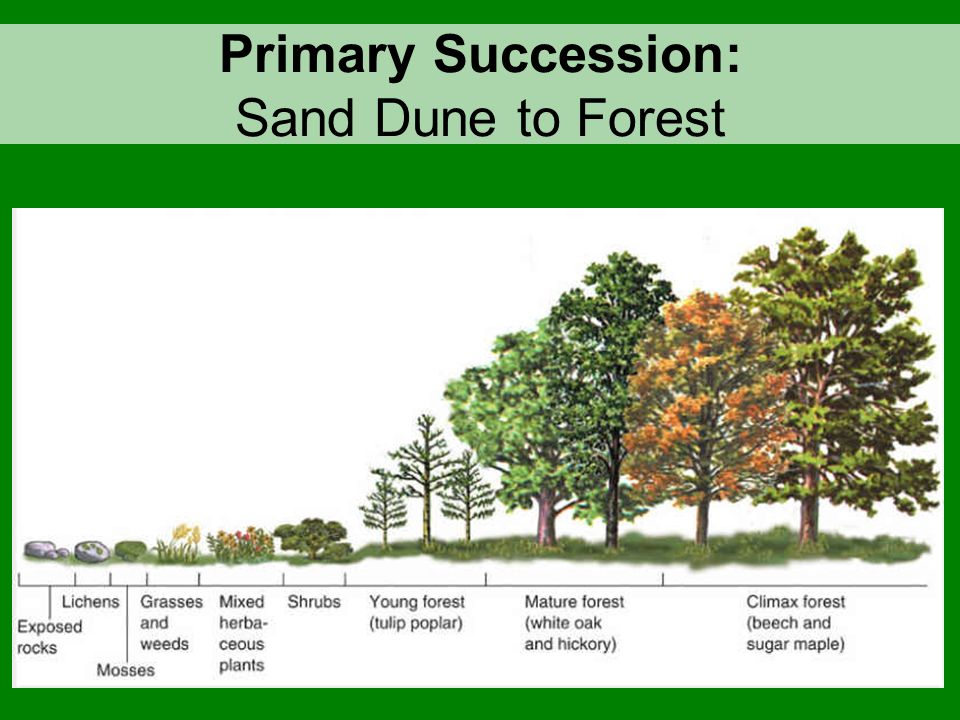 Primary Succession:
Sand Dune to Forest

Exposed rocks

Lichens

Mosses

Grasses and weeds

Mixed herbaceous plants

Shrubs

Young forest (tulip poplar)

Mature forest (white oak and hickory)

Climax forest (beech and sugar maple)